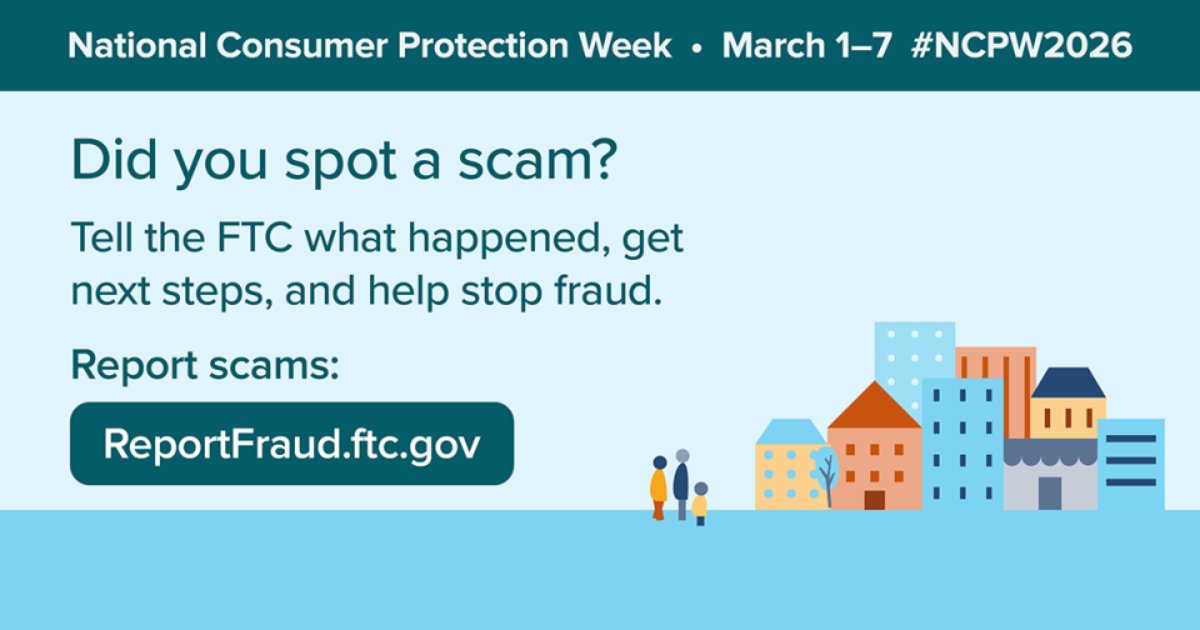 National Consumer Protection Week • March 1–7 #NCPW2026

Did you spot a scam?

Tell the FTC what happened, get next steps, and help stop fraud.

Report scams:

ReportFraud.ftc.gov